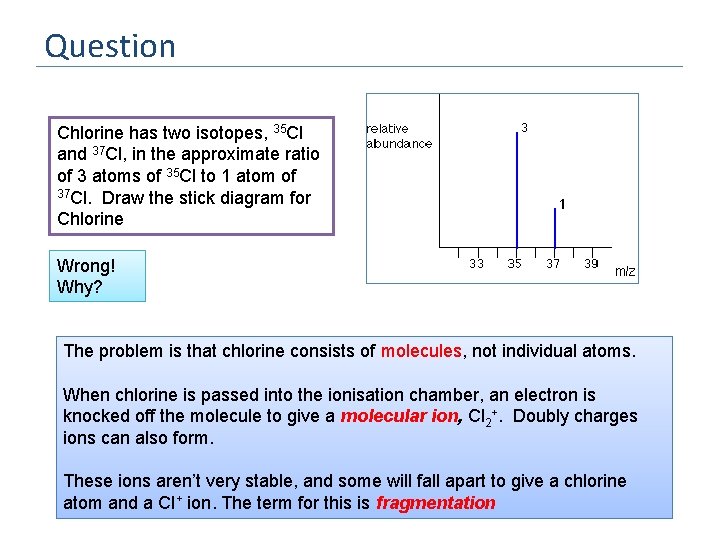 Question

Chlorine has two isotopes, $^{35}Cl$ and $^{37}Cl$, in the approximate ratio of 3 atoms of $^{35}Cl$ to 1 atom of $^{37}Cl$. Draw the stick diagram for Chlorine

relative abundance

3

1

33 35 37 39 m/z

Wrong! Why?

The problem is that chlorine consists of molecules, not individual atoms.

When chlorine is passed into the ionisation chamber, an electron is knocked off the molecule to give a molecular ion, $Cl_2^+$. Doubly charges ions can also form.

These ions aren't very stable, and some will fall apart to give a chlorine atom and a $Cl^+$ ion. The term for this is fragmentation